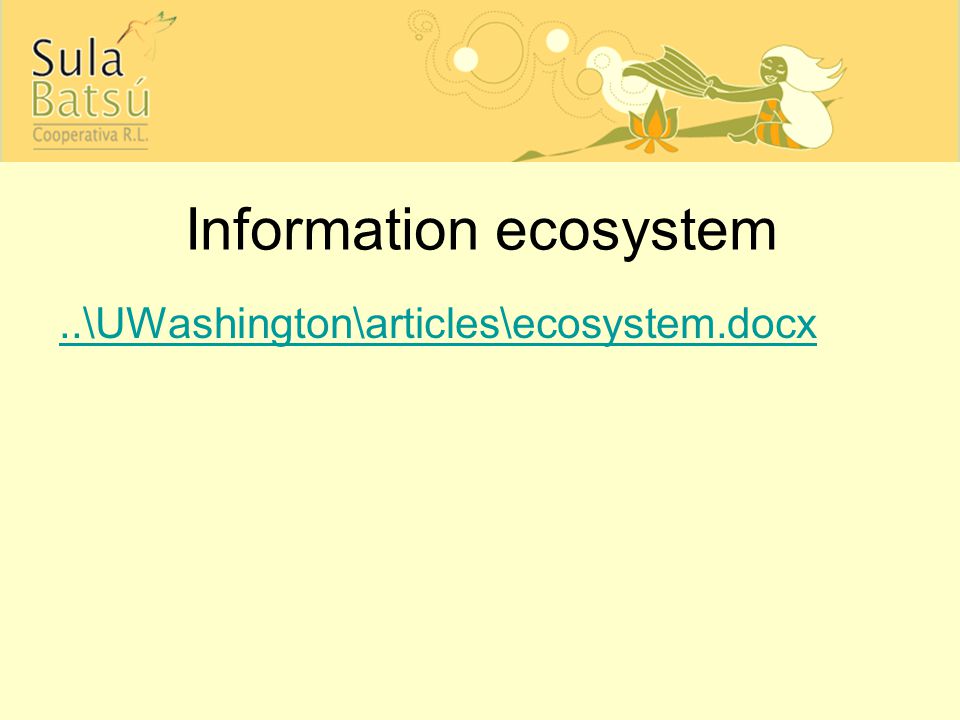 Sula
Batsú
Cooperativa R.L.

Information ecosystem

..\UWashington\articles\ecosystem.docx